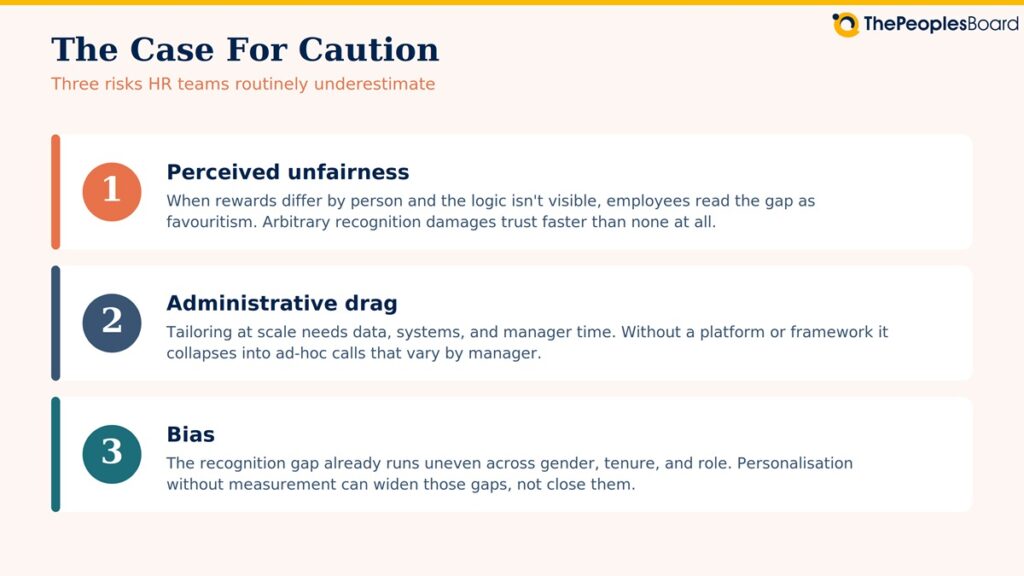 ThePeoplesBoard

The Case For Caution

Three risks HR teams routinely underestimate

1

Perceived unfairness

When rewards differ by person and the logic isn't visible, employees read the gap as favouritism. Arbitrary recognition damages trust faster than none at all.

2

Administrative drag

Tailoring at scale needs data, systems, and manager time. Without a platform or framework it collapses into ad-hoc calls that vary by manager.

3

Bias

The recognition gap already runs uneven across gender, tenure, and role. Personalisation without measurement can widen those gaps, not close them.